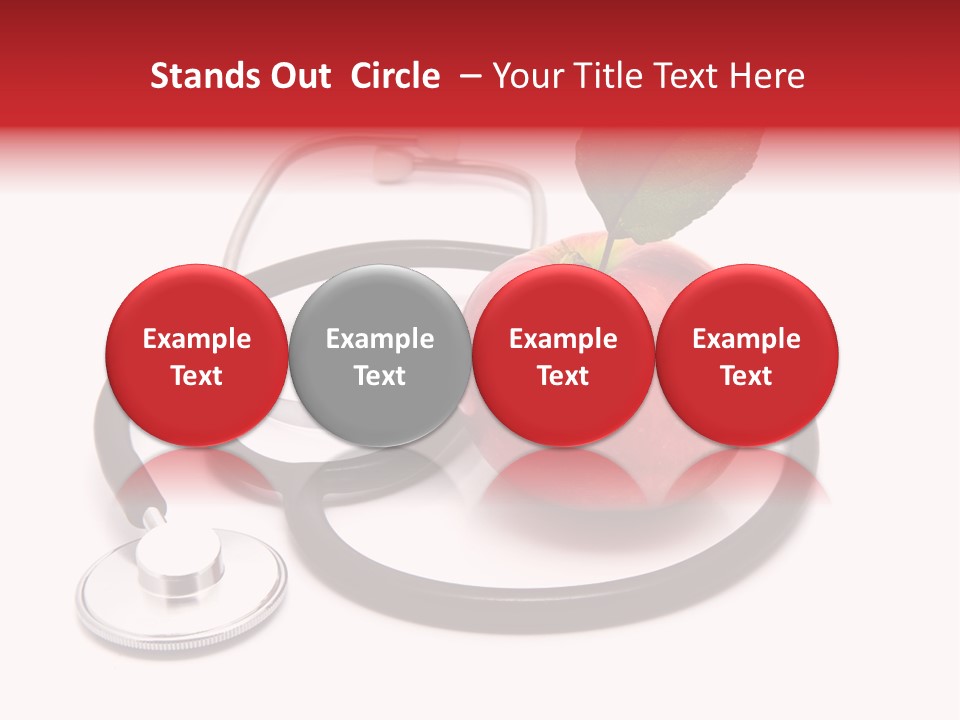 Stands Out Circle – Your Title Text Here

Example Text

Example Text

Example Text

Example Text